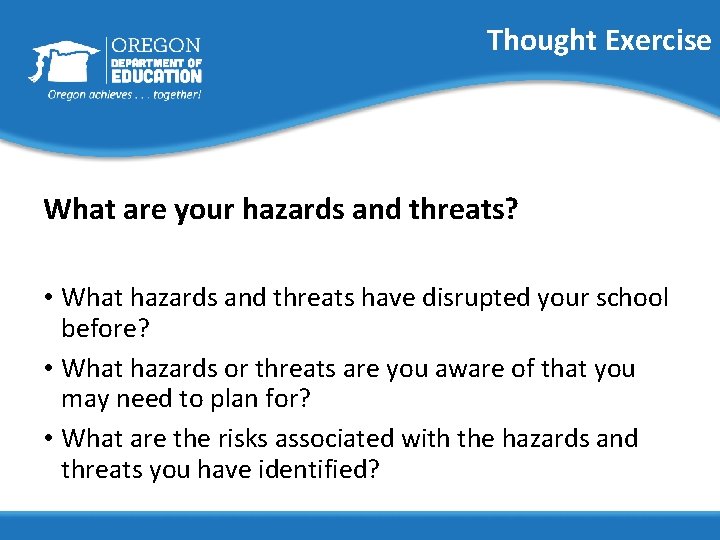 OREGON
DEPARTMENT OF
EDUCATION
Oregon achieves . . . together!

Thought Exercise

What are your hazards and threats?

• What hazards and threats have disrupted your school before?
• What hazards or threats are you aware of that you may need to plan for?
• What are the risks associated with the hazards and threats you have identified?